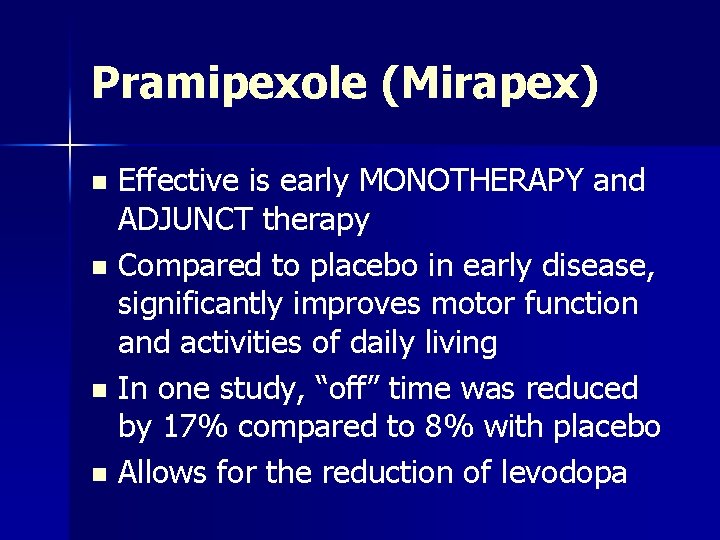 Pramipexole (Mirapex)

- Effective is early MONOTHERAPY and ADJUNCT therapy
- Compared to placebo in early disease, significantly improves motor function and activities of daily living
- In one study, “off” time was reduced by 17% compared to 8% with placebo
- Allows for the reduction of levodopa